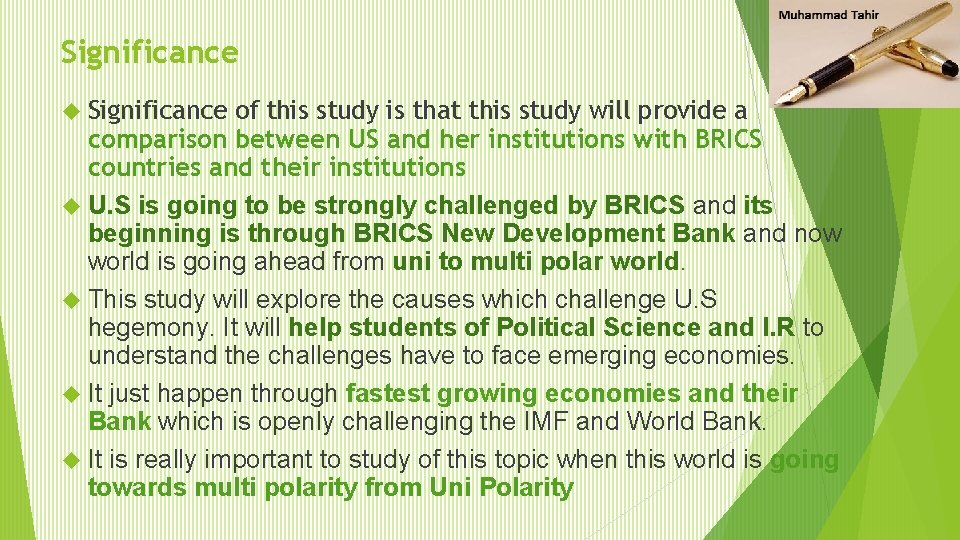 Muhammad Tahir

Significance

Significance of this study is that this study will provide a comparison between US and her institutions with BRICS countries and their institutions

U.S is going to be strongly challenged by BRICS and its beginning is through BRICS New Development Bank and now world is going ahead from uni to multi polar world.

This study will explore the causes which challenge U.S hegemony. It will help students of Political Science and I.R to understand the challenges have to face emerging economies.

It just happen through fastest growing economies and their Bank which is openly challenging the IMF and World Bank.

It is really important to study of this topic when this world is going towards multi polarity from Uni Polarity